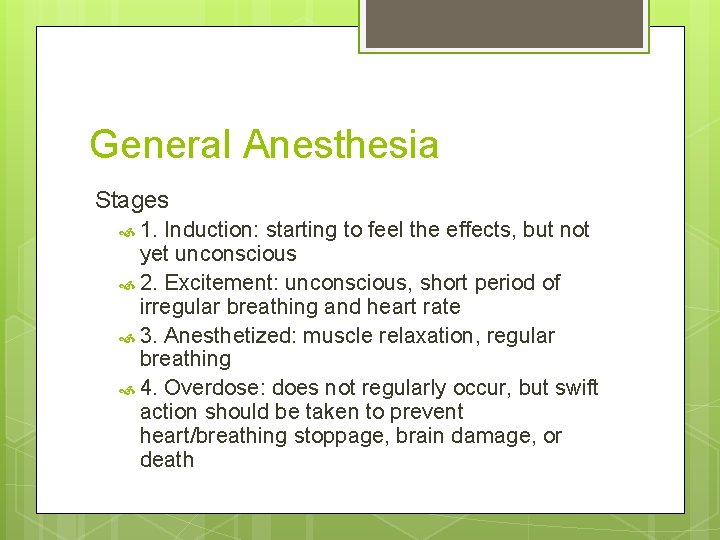 General Anesthesia

Stages

1. Induction: starting to feel the effects, but not yet unconscious

2. Excitement: unconscious, short period of irregular breathing and heart rate

3. Anesthetized: muscle relaxation, regular breathing

4. Overdose: does not regularly occur, but swift action should be taken to prevent heart/breathing stoppage, brain damage, or death